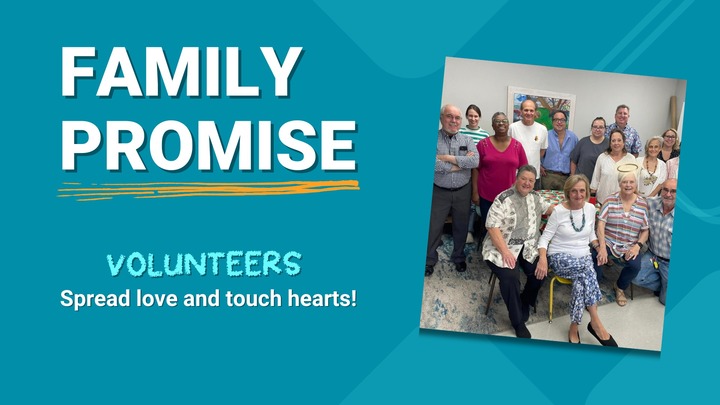 FAMILY PROMISE

VOLUNTEERS
Spread love and touch hearts!